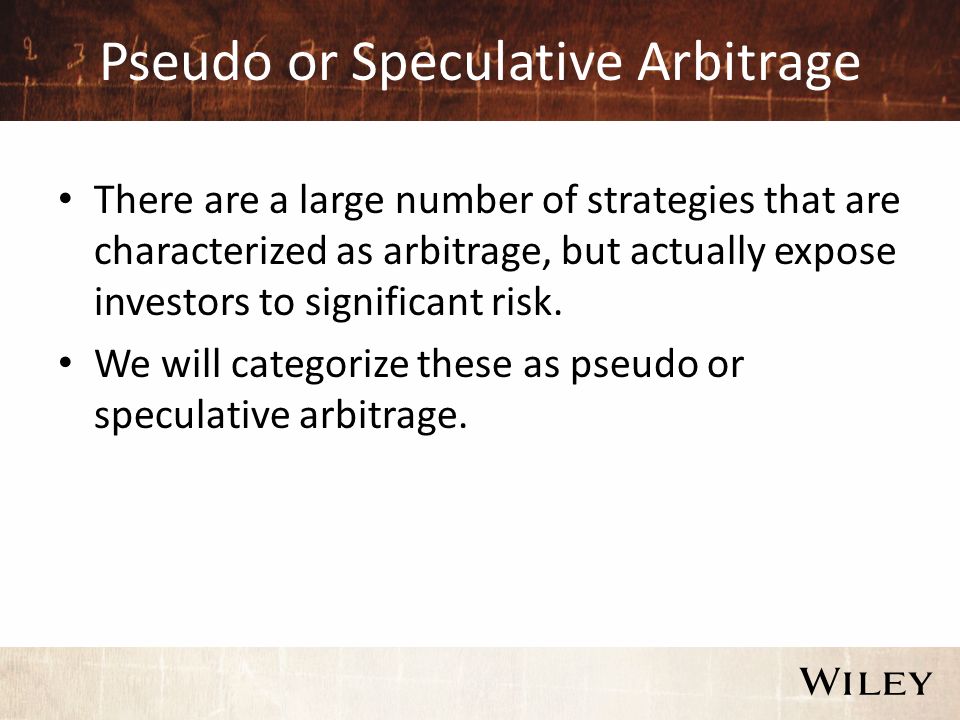 Pseudo or Speculative Arbitrage

• There are a large number of strategies that are characterized as arbitrage, but actually expose investors to significant risk.

• We will categorize these as pseudo or speculative arbitrage.

WILEY